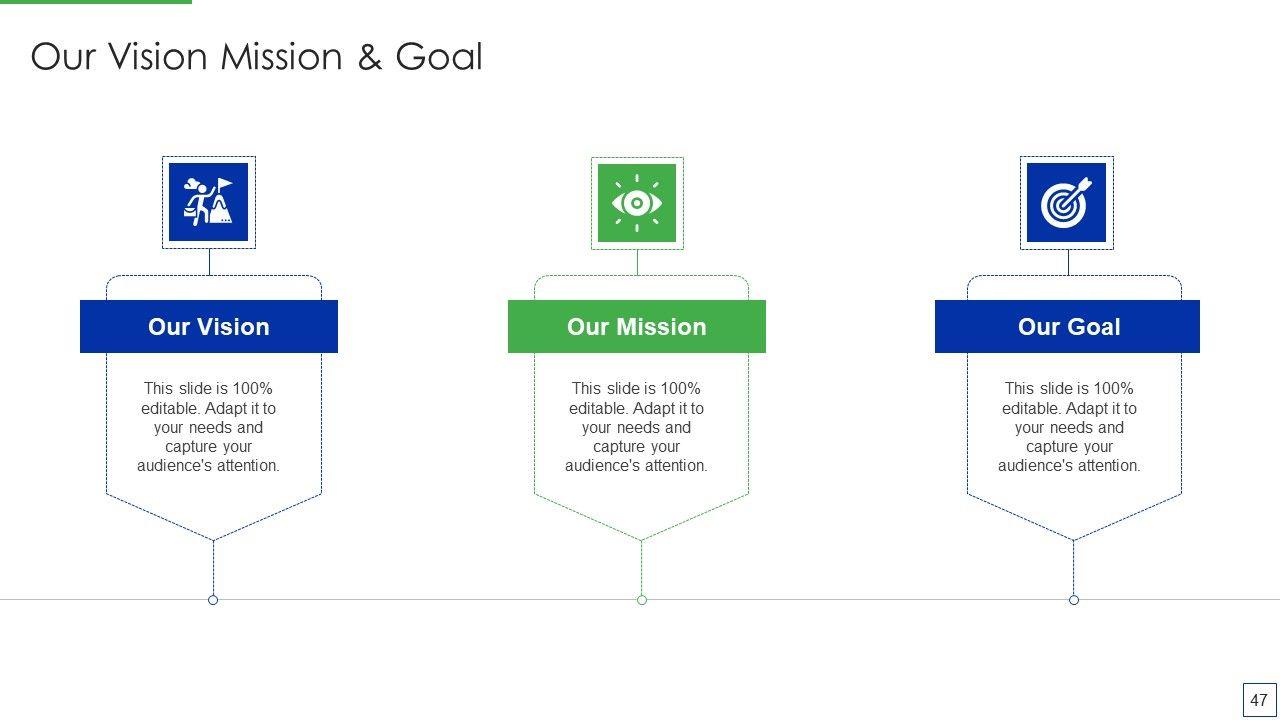 Our Vision Mission & Goal

Our Vision

This slide is 100% editable. Adapt it to your needs and capture your audience's attention.

Our Mission

This slide is 100% editable. Adapt it to your needs and capture your audience's attention.

Our Goal

This slide is 100% editable. Adapt it to your needs and capture your audience's attention.

47